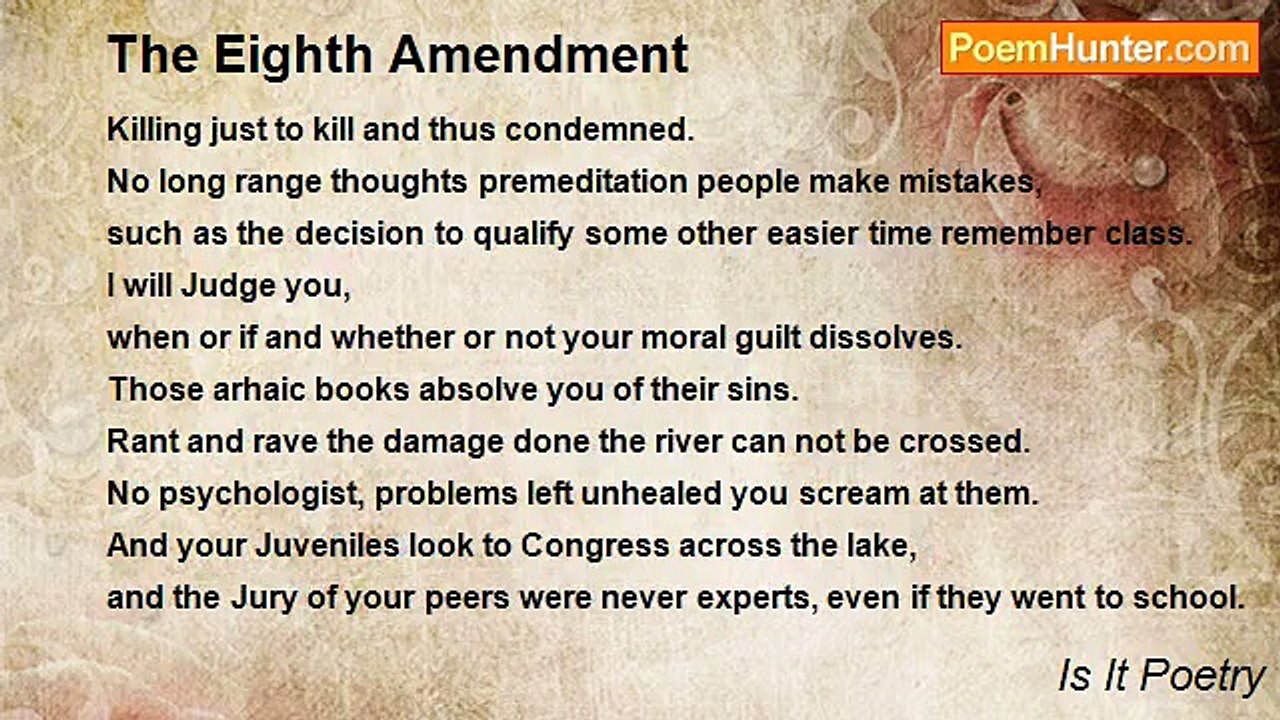 The Eighth Amendment

PoemHunter.com

Killing just to kill and thus condemned.
No long range thoughts premeditation people make mistakes,
such as the decision to qualify some other easier time remember class.
I will Judge you,
when or if and whether or not your moral guilt dissolves.
Those arhaic books absolve you of their sins.
Rant and rave the damage done the river can not be crossed.
No psychologist, problems left unhealed you scream at them.
And your Juveniles look to Congress across the lake,
and the Jury of your peers were never experts, even if they went to school.

Is It Poetry